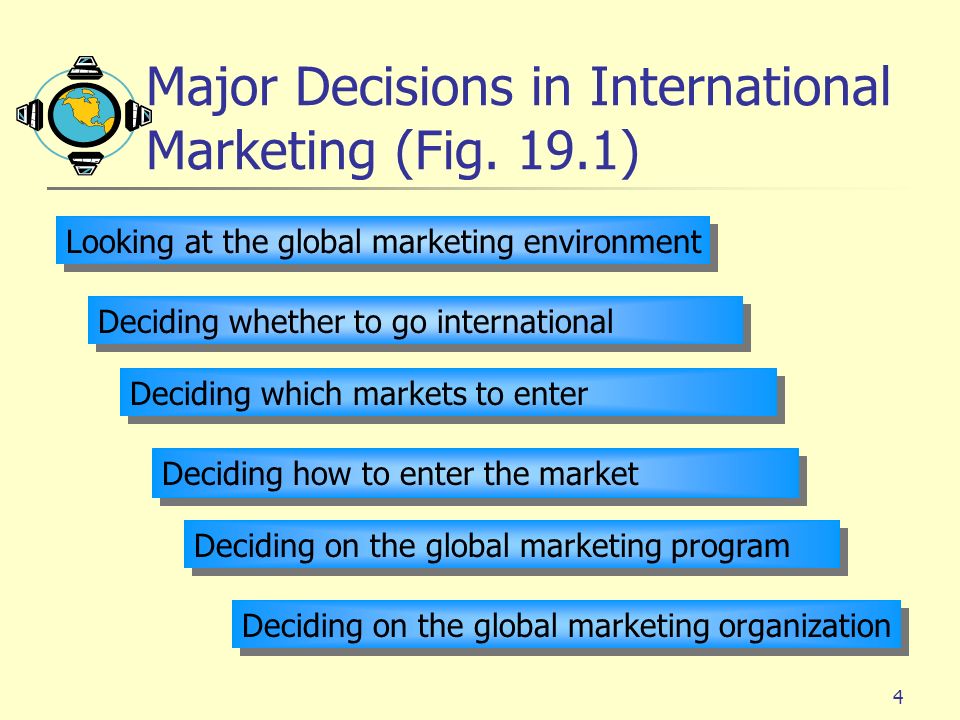 Major Decisions in International Marketing (Fig. 19.1)

Looking at the global marketing environment

Deciding whether to go international

Deciding which markets to enter

Deciding how to enter the market

Deciding on the global marketing program

Deciding on the global marketing organization

4